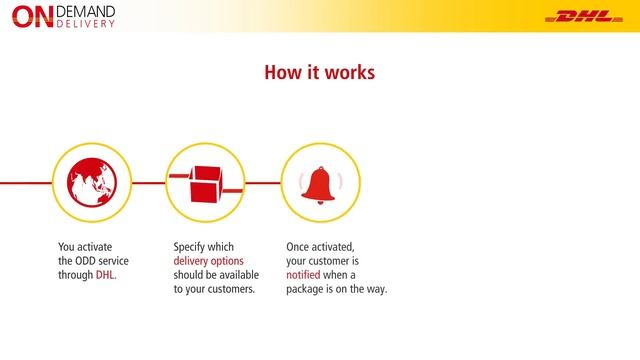 ON DEMAND DELIVERY

DHL

How it works

You activate the ODD service through DHL.

Specify which delivery options should be available to your customers.

Once activated, your customer is notified when a package is on the way.